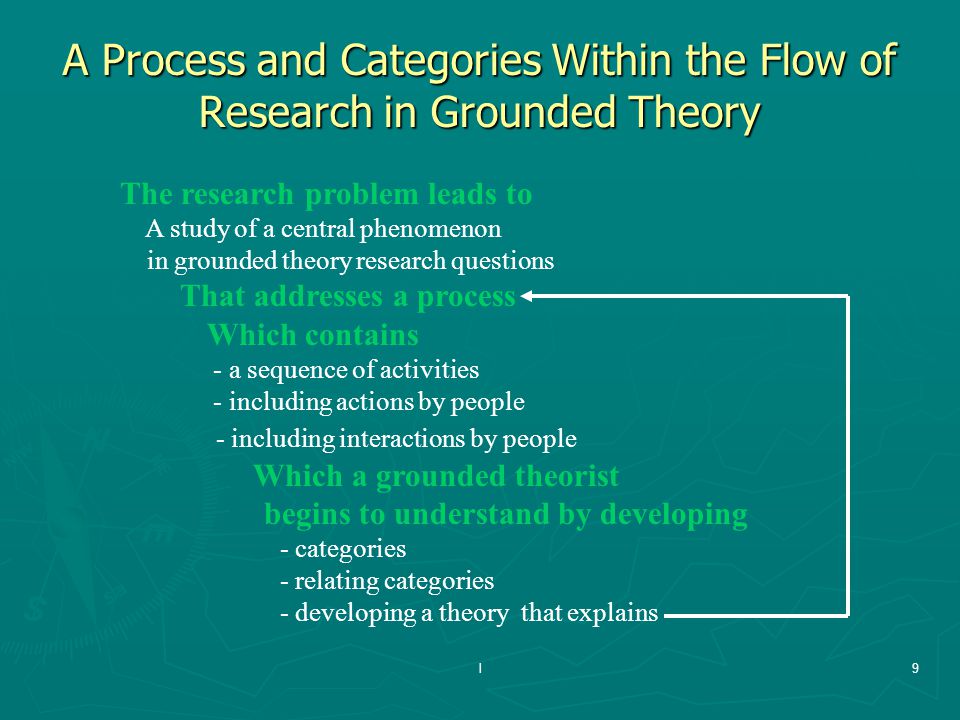 A Process and Categories Within the Flow of Research in Grounded Theory

The research problem leads to
A study of a central phenomenon in grounded theory research questions
That addresses a process
Which contains
- a sequence of activities
- including actions by people
- including interactions by people
Which a grounded theorist begins to understand by developing
- categories
- relating categories
- developing a theory that explains

l

9